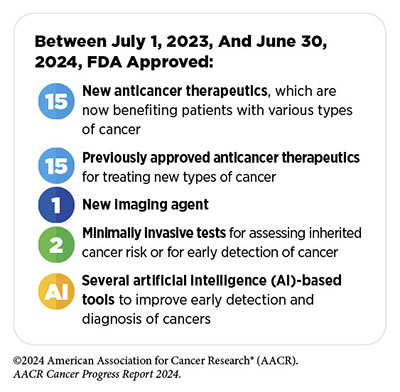 Between July 1, 2023, And June 30, 2024, FDA Approved:

15 New anticancer therapeutics, which are now benefiting patients with various types of cancer

15 Previously approved anticancer therapeutics for treating new types of cancer

1 New imaging agent

2 Minimally invasive tests for assessing inherited cancer risk or for early detection of cancer

AI Several artificial intelligence (AI)-based tools to improve early detection and diagnosis of cancers

©2024 American Association for Cancer Research® (AACR). AACR Cancer Progress Report 2024.